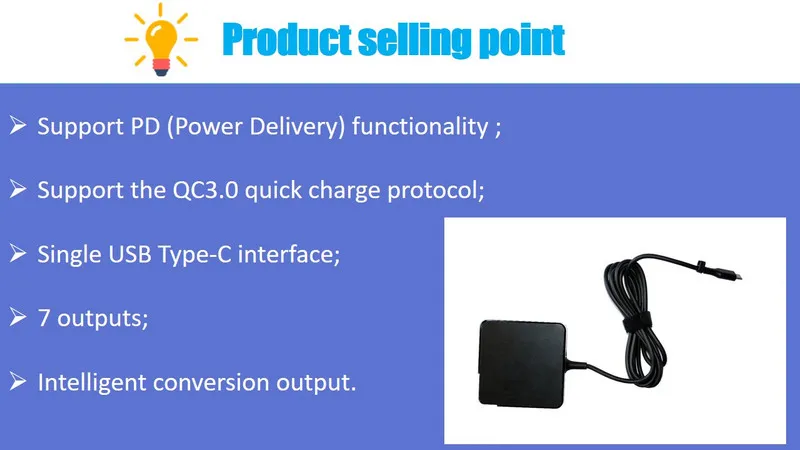 Product selling point

➢ Support PD (Power Delivery) functionality ;

➢ Support the QC3.0 quick charge protocol;

➢ Single USB Type-C interface;

➢ 7 outputs;

➢ Intelligent conversion output.